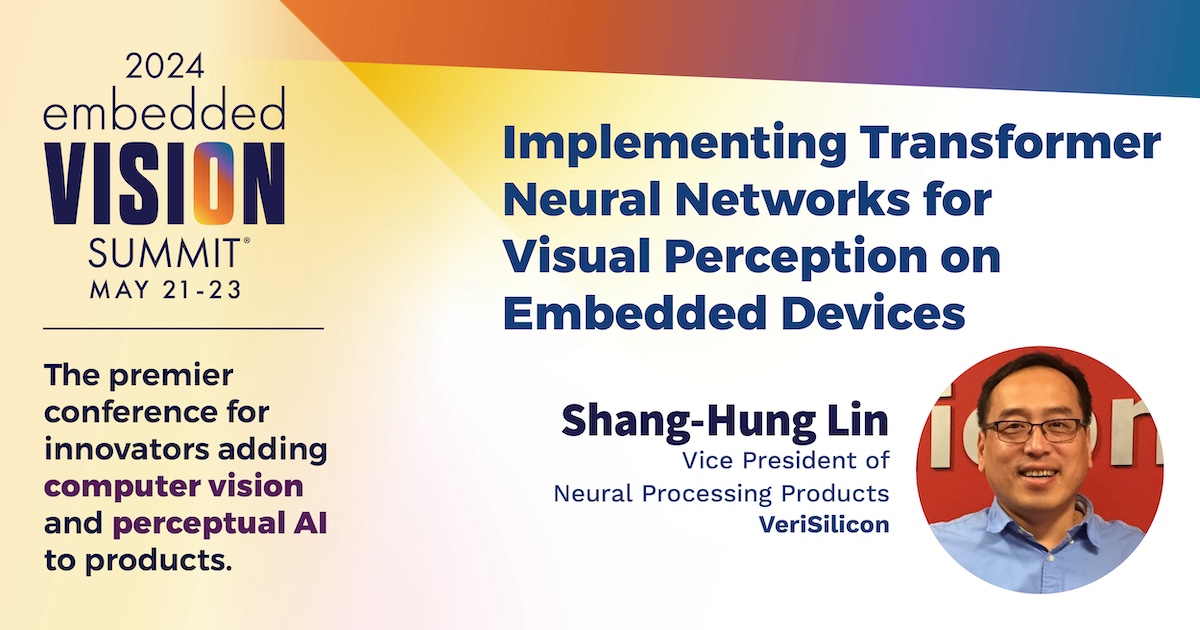 2024
embedded
VISION
SUMMIT®
MAY 21-23

The premier conference for innovators adding computer vision and perceptual AI to products.

Implementing Transformer Neural Networks for Visual Perception on Embedded Devices

Shang-Hung Lin
Vice President of
Neural Processing Products
VeriSilicon